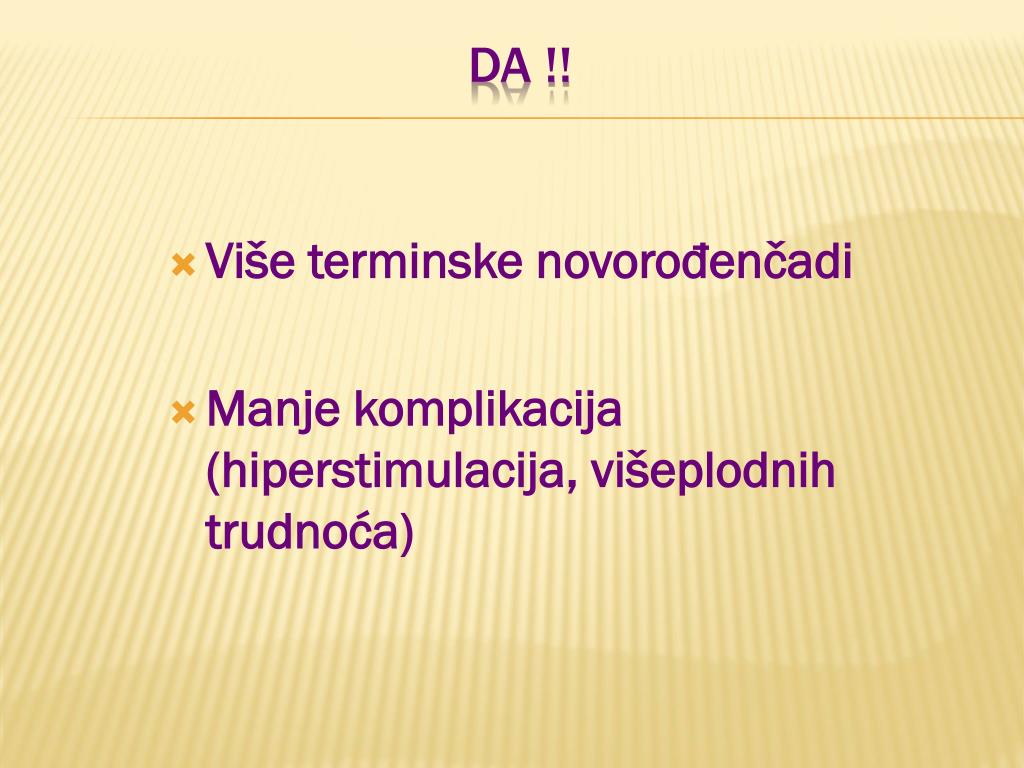 DA !!

Više terminske novorođenčadi

Manje komplikacija (hiperstimulacija, višeplodnih trudnoća)